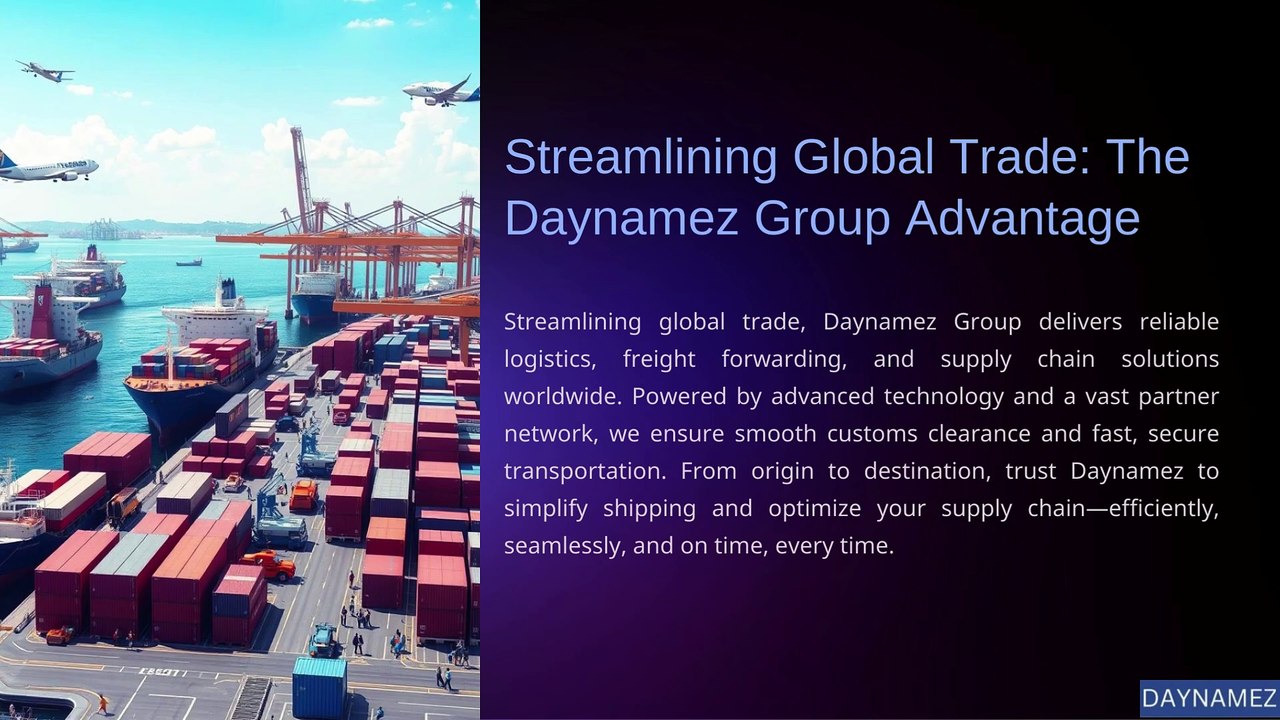 Streamlining Global Trade: The Daynamez Group Advantage

Streamlining global trade, Daynamez Group delivers reliable logistics, freight forwarding, and supply chain solutions worldwide. Powered by advanced technology and a vast partner network, we ensure smooth customs clearance and fast, secure transportation. From origin to destination, trust Daynamez to simplify shipping and optimize your supply chain—efficiently, seamlessly, and on time, every time.

DAYNAMEZ